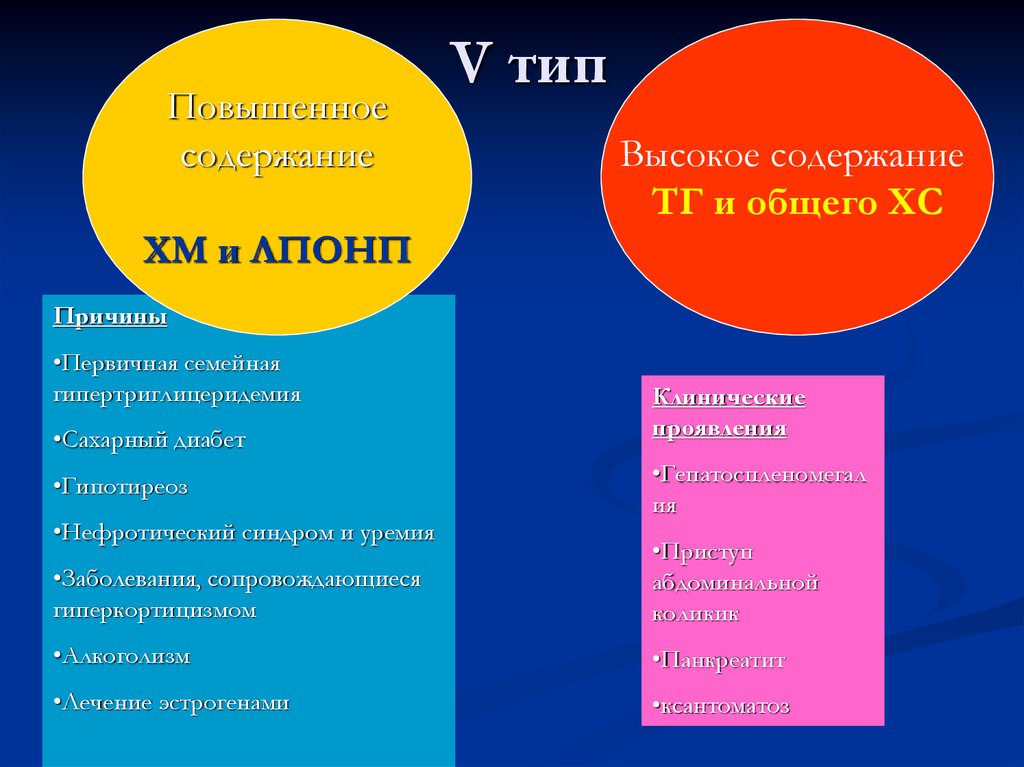 V тип

Повышенное содержание

ХМ и ЛПОНП

Высокое содержание ТГ и общего ХС

Причины

•Первичная семейная гипертриглицеридемия

•Сахарный диабет

•Гипотиреоз

•Нефротический синдром и уремия

•Заболевания, сопровождающиеся гиперкортицизмом

•Алкоголизм

•Лечение эстрогенами

Клинические проявления

•Гепатоспленомегалия

•Приступ абдоминальной коликик

•Панкреатит

•ксантоматоз